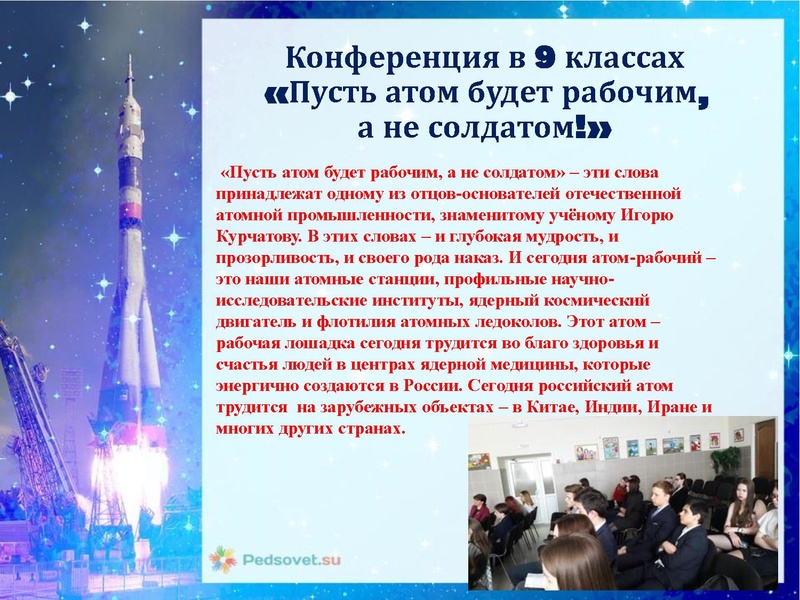 Конференция в 9 классах «Пусть атом будет рабочим, а не солдатом!»

«Пусть атом будет рабочим, а не солдатом» – эти слова принадлежат одному из отцов-основателей отечественной атомной промышленности, знаменитому учёному Игорю Курчатову. В этих словах – и глубокая мудрость, и прозорливость, и своего рода наказ. И сегодня атом-рабочий – это наши атомные станции, профильные научно-исследовательские институты, ядерный космический двигатель и флотилия атомных ледоколов. Этот атом – рабочая лошадка сегодня трудится во благо здоровья и счастья людей в центрах ядерной медицины, которые энергично создаются в России. Сегодня российский атом трудится на зарубежных объектах – в Китае, Индии, Иране и многих других странах.

Pedsovet.su